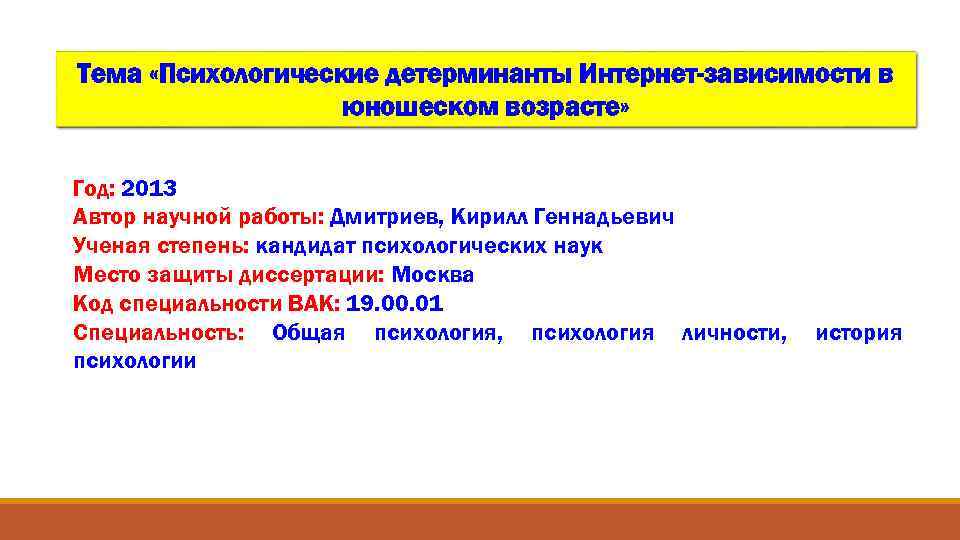 Тема «Психологические детерминанты Интернет-зависимости в юношеском возрасте»

Год: 2013
Автор научной работы: Дмитриев, Кирилл Геннадьевич
Ученая степень: кандидат психологических наук
Место защиты диссертации: Москва
Код специальности ВАК: 19.00.01
Специальность: Общая психология, психология личности, история психологии